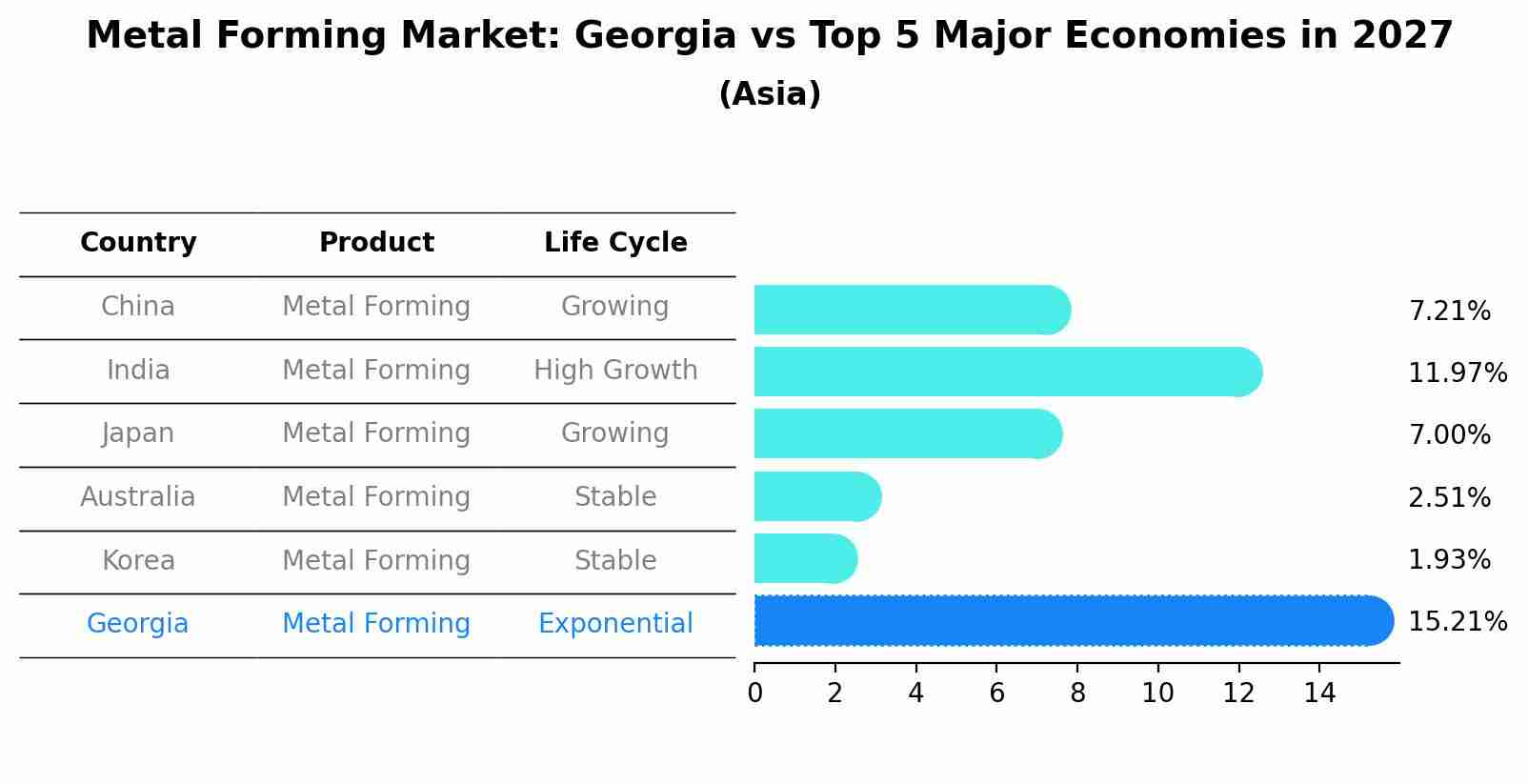 Metal Forming Market: Georgia vs Top 5 Major Economies in 2027
(Asia)

| Country | Product | Life Cycle |
|---|---|---|
| China | Metal Forming | Growing |
| India | Metal Forming | High Growth |
| Japan | Metal Forming | Growing |
| Australia | Metal Forming | Stable |
| Korea | Metal Forming | Stable |
| Georgia | Metal Forming | Exponential |

7.21%
11.97%
7.00%
2.51%
1.93%
15.21%

0 2 4 6 8 10 12 14